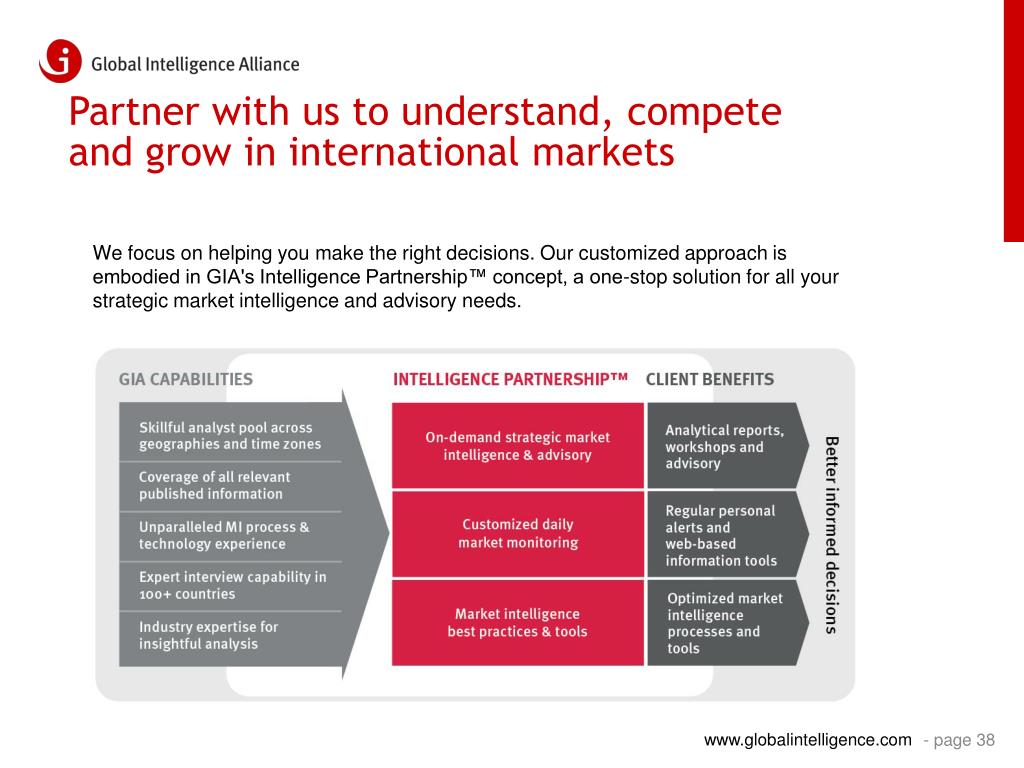 Global Intelligence Alliance

Partner with us to understand, compete and grow in international markets

We focus on helping you make the right decisions. Our customized approach is embodied in GIA's Intelligence Partnership™ concept, a one-stop solution for all your strategic market intelligence and advisory needs.

GIA CAPABILITIES

Skillful analyst pool across geographies and time zones

Coverage of all relevant published information

Unparalleled MI process & technology experience

Expert interview capability in 100+ countries

Industry expertise for insightful analysis

INTELLIGENCE PARTNERSHIP™

On-demand strategic market intelligence & advisory

Customized daily market monitoring

Market intelligence best practices & tools

CLIENT BENEFITS

Analytical reports, workshops and advisory

Regular personal alerts and web-based information tools

Optimized market intelligence processes and tools

Better informed decisions

www.globalintelligence.com - page 38